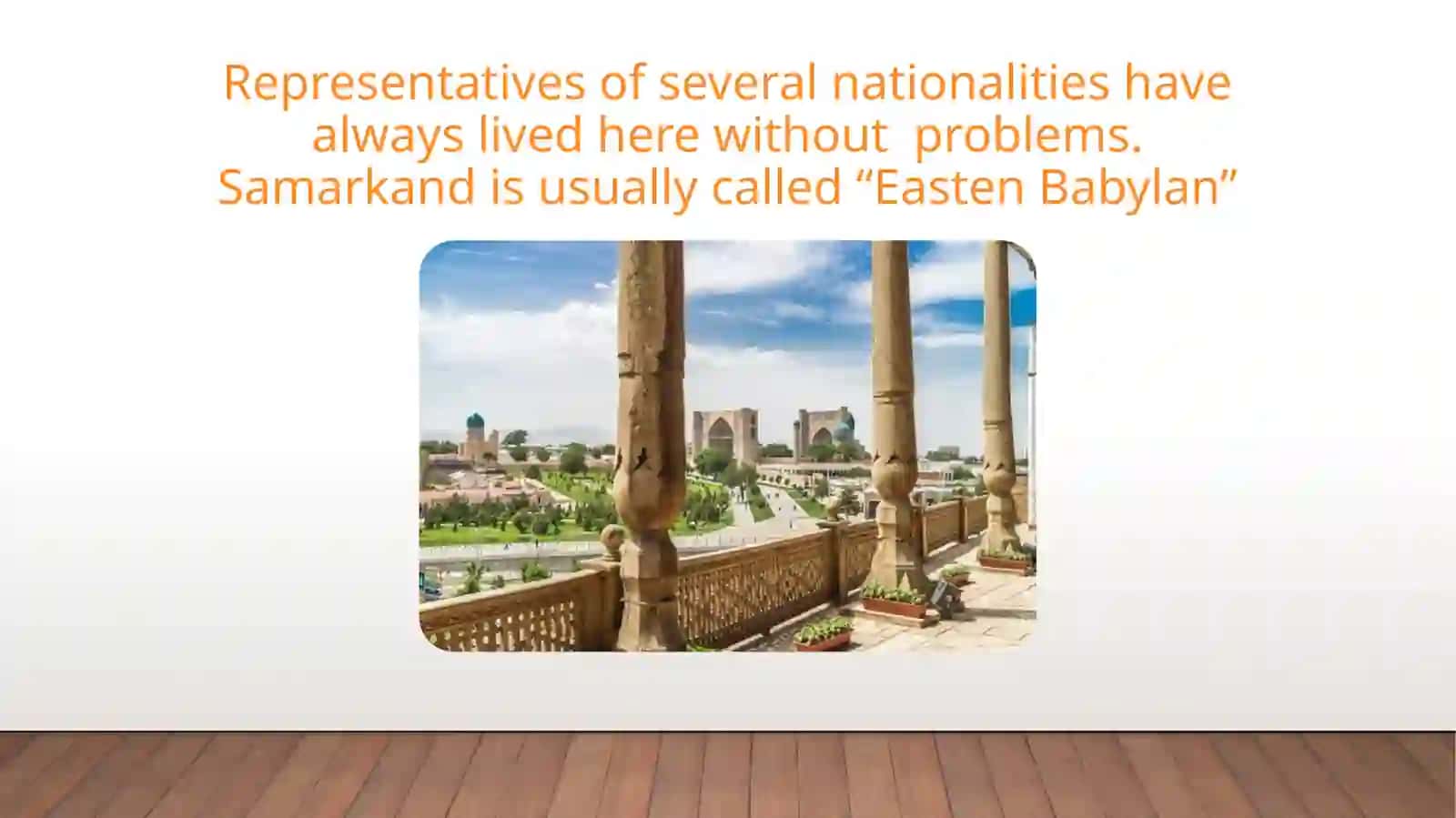 Representatives of several nationalities have always lived here without problems. Samarkand is usually called “Easten Babylan”